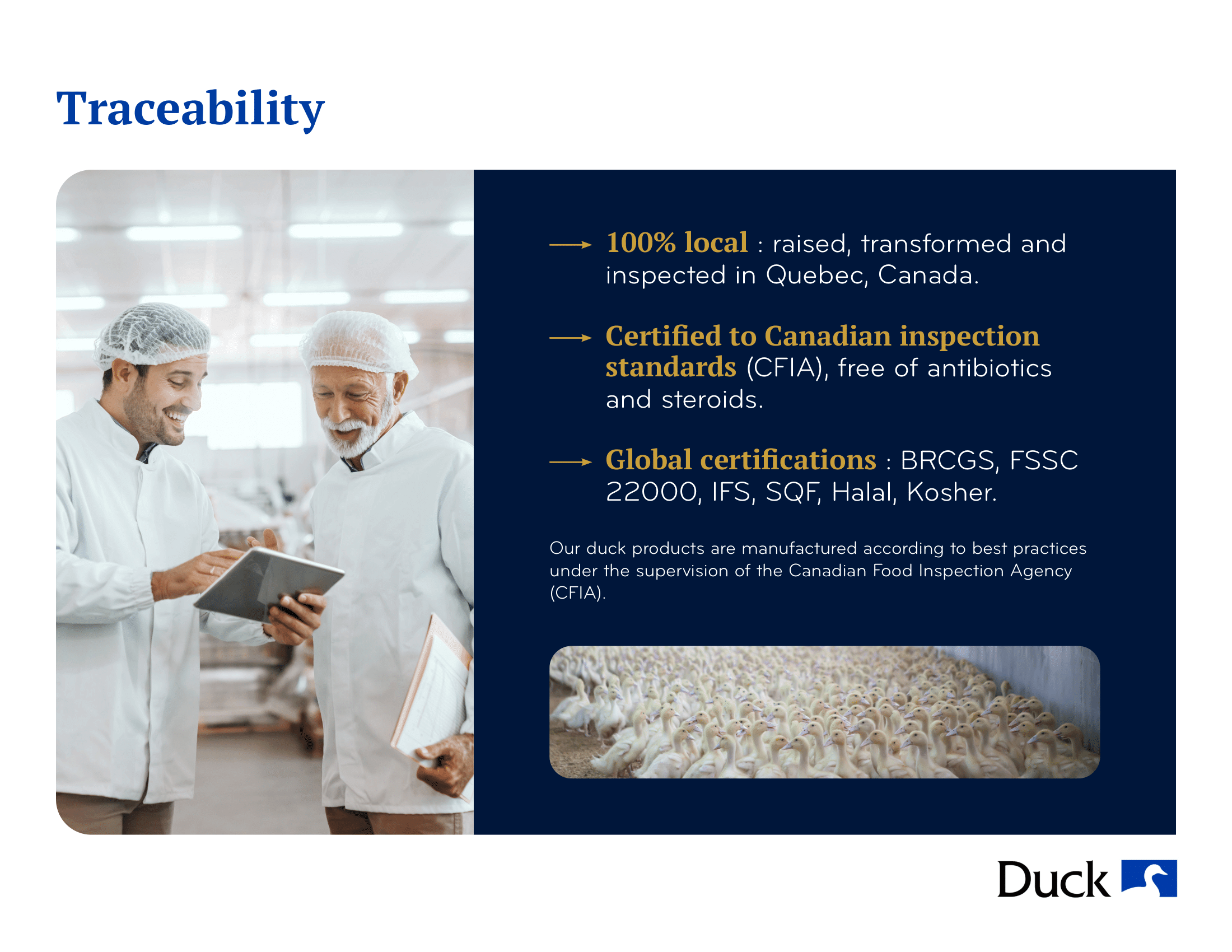 Traceability

→ 100% local : raised, transformed and inspected in Quebec, Canada.

→ Certified to Canadian inspection standards (CFIA), free of antibiotics and steroids.

→ Global certifications : BRCGS, FSSC 22000, IFS, SQF, Halal, Kosher.

Our duck products are manufactured according to best practices under the supervision of the Canadian Food Inspection Agency (CFIA).

Duck